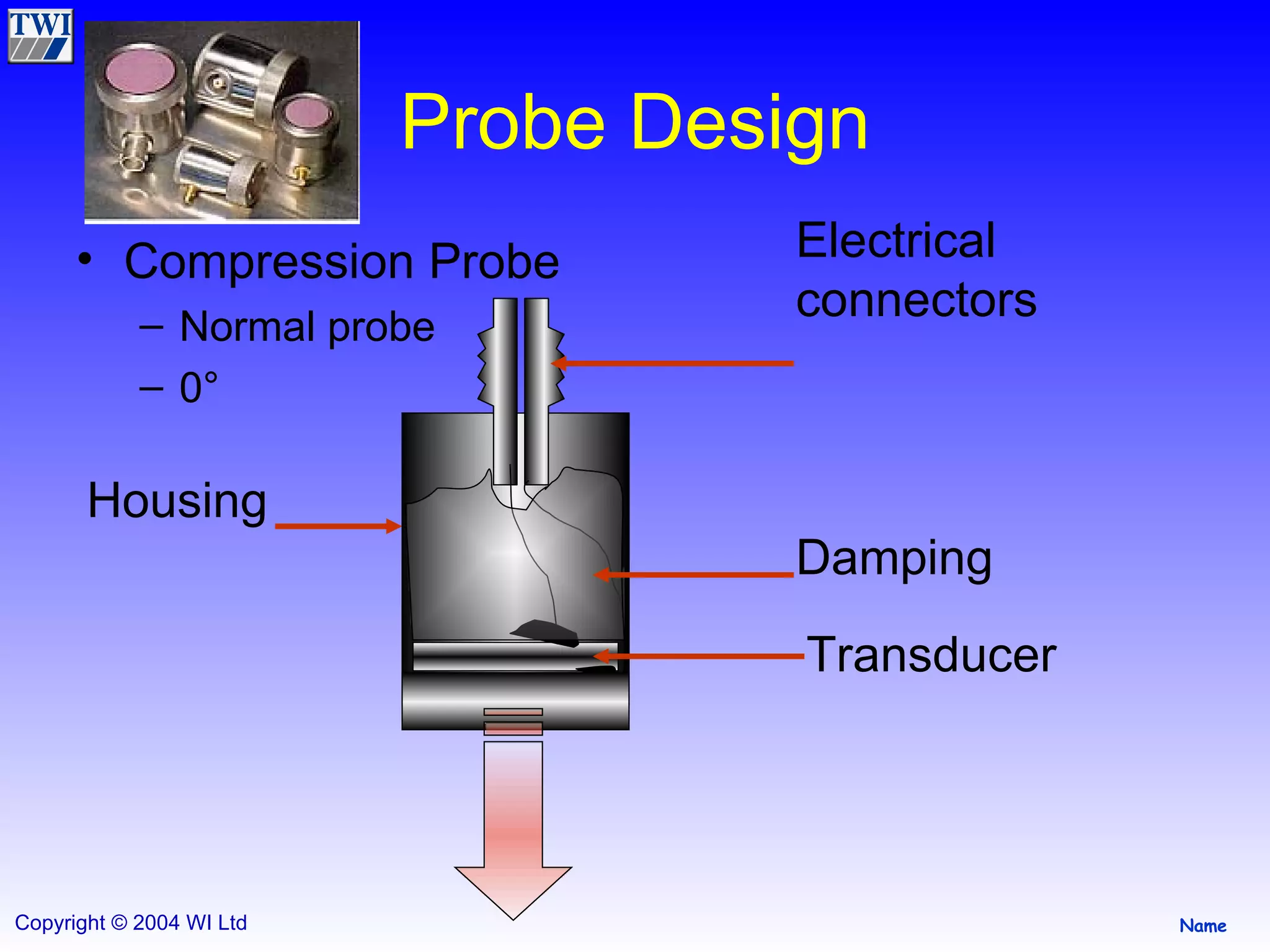 TWI

Probe Design

• Compression Probe
– Normal probe
– 0°

Electrical connectors

Housing

Damping

Transducer

Copyright © 2004 WI Ltd

Name